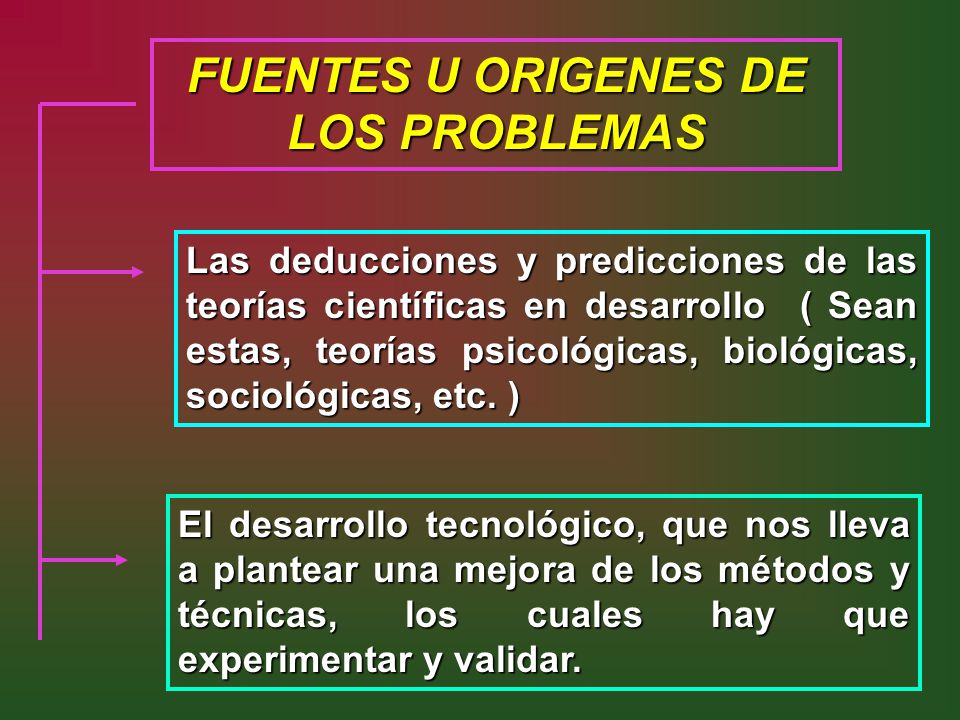 FUENTES U ORIGENES DE LOS PROBLEMAS

Las deducciones y predicciones de las teorías científicas en desarrollo ( Sean estas, teorías psicológicas, biológicas, sociológicas, etc. )

El desarrollo tecnológico, que nos lleva a plantear una mejora de los métodos y técnicas, los cuales hay que experimentar y validar.